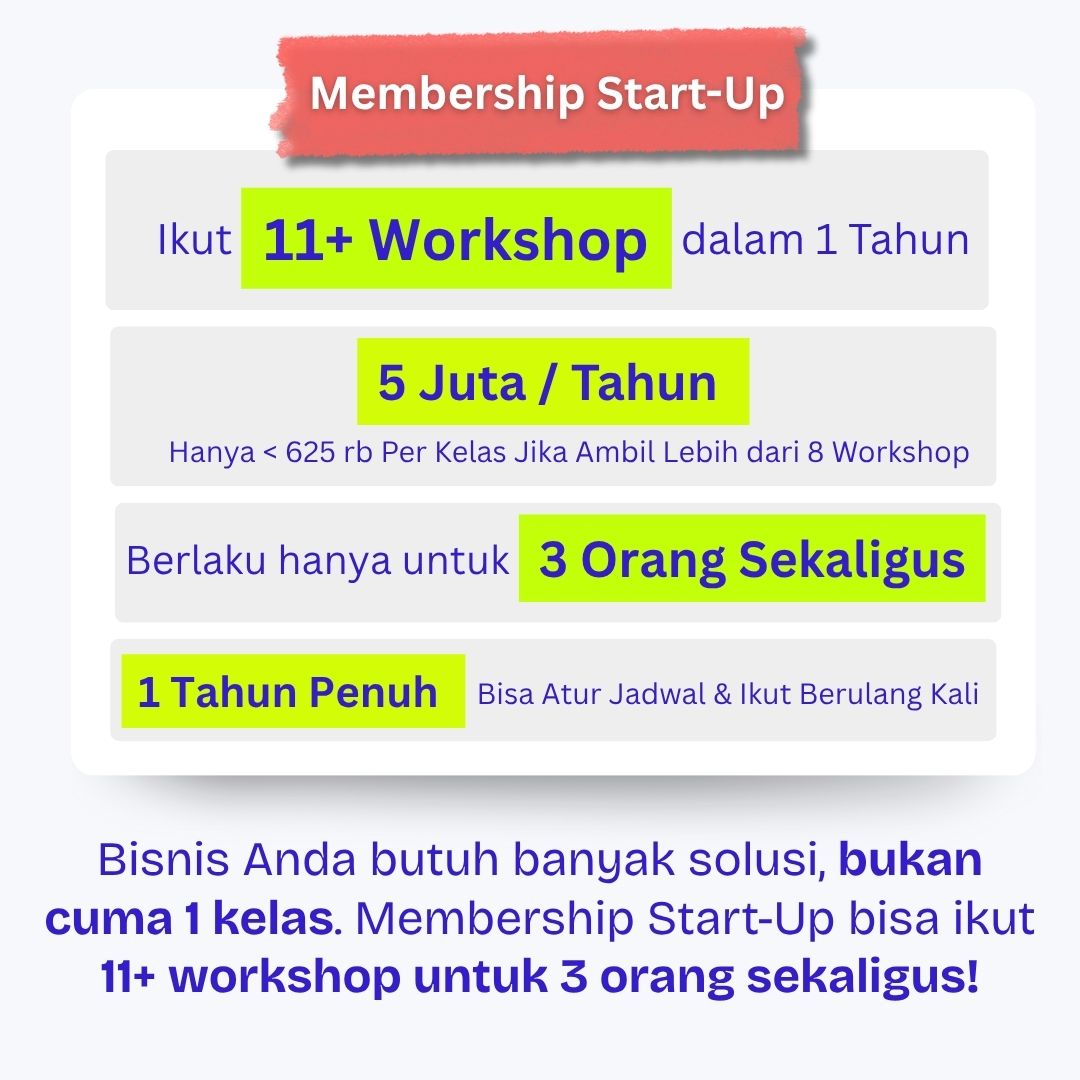 Membership Start-Up

Ikut 11+ Workshop dalam 1 Tahun

5 Juta / Tahun
Hanya < 625 rb Per Kelas Jika Ambil Lebih dari 8 Workshop

Berlaku hanya untuk 3 Orang Sekaligus

1 Tahun Penuh Bisa Atur Jadwal & Ikut Berulang Kali

Bisnis Anda butuh banyak solusi, bukan cuma 1 kelas. Membership Start-Up bisa ikut 11+ workshop untuk 3 orang sekaligus!